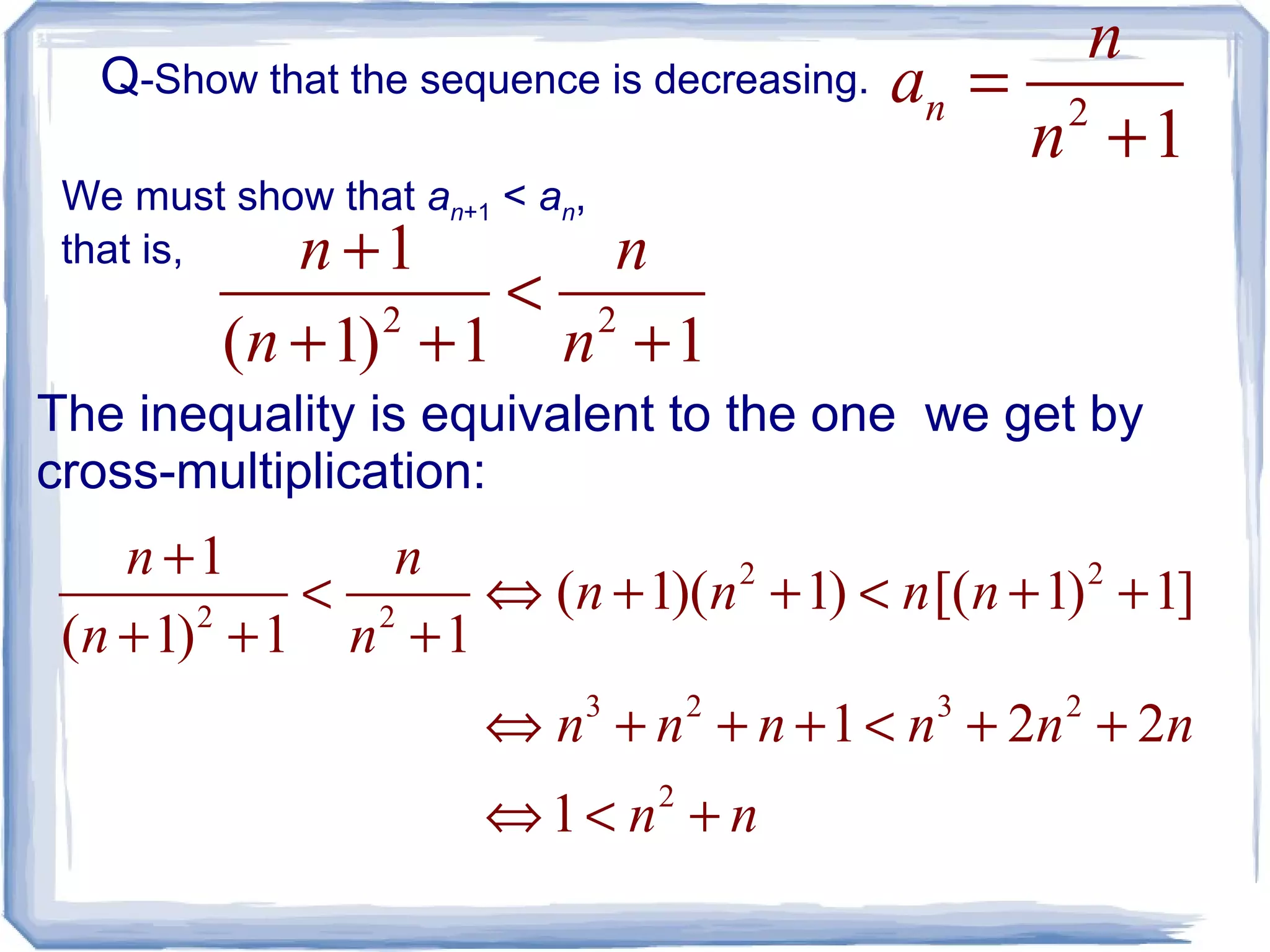 Q-Show that the sequence is decreasing. $a_n = \frac{n}{n^2+1}$

We must show that $a_{n+1} < a_n$, that is, $\frac{n+1}{(n+1)^2+1} < \frac{n}{n^2+1}$

The inequality is equivalent to the one we get by cross-multiplication:

$\frac{n+1}{(n+1)^2+1} < \frac{n}{n^2+1} \Leftrightarrow (n+1)(n^2+1) < n[(n+1)^2+1]$

$\Leftrightarrow n^3+n^2+n+1 < n^3+2n^2+2n$

$\Leftrightarrow 1 < n^2+n$